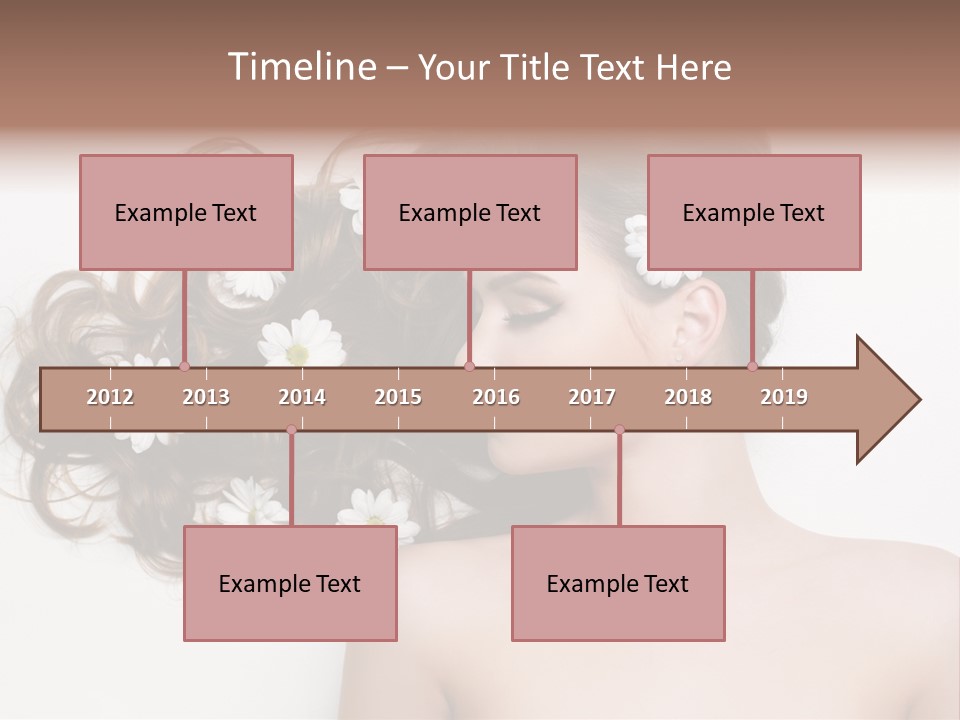 Timeline – Your Title Text Here

Example Text

Example Text

Example Text

2012 2013 2014 2015 2016 2017 2018 2019

Example Text

Example Text